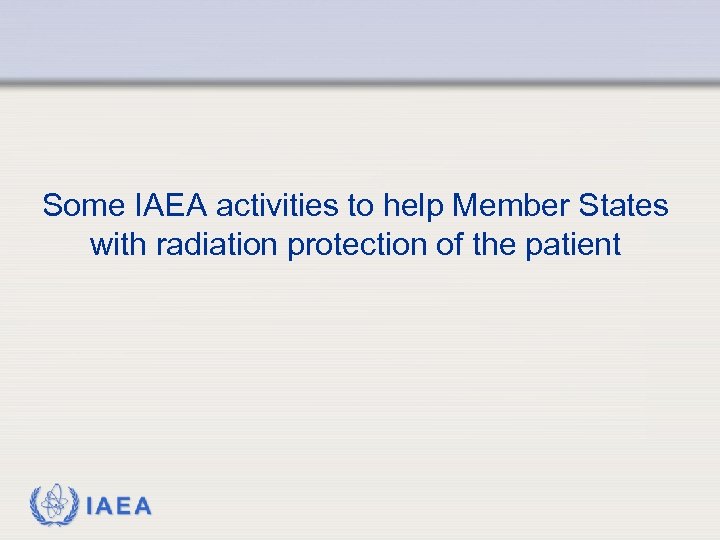 Some IAEA activities to help Member States with radiation protection of the patient

IAEA